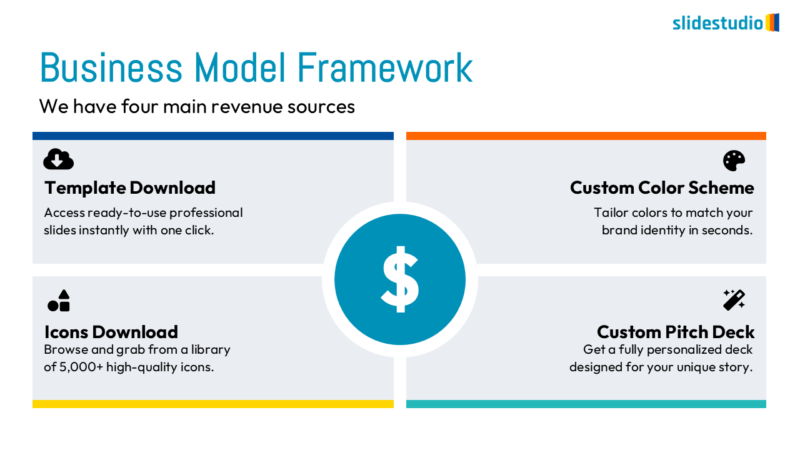 slidestudio

Business Model Framework

We have four main revenue sources

Template Download

Access ready-to-use professional slides instantly with one click.

Custom Color Scheme

Tailor colors to match your brand identity in seconds.

$

Icons Download

Browse and grab from a library of 5,000+ high-quality icons.

Custom Pitch Deck

Get a fully personalized deck designed for your unique story.